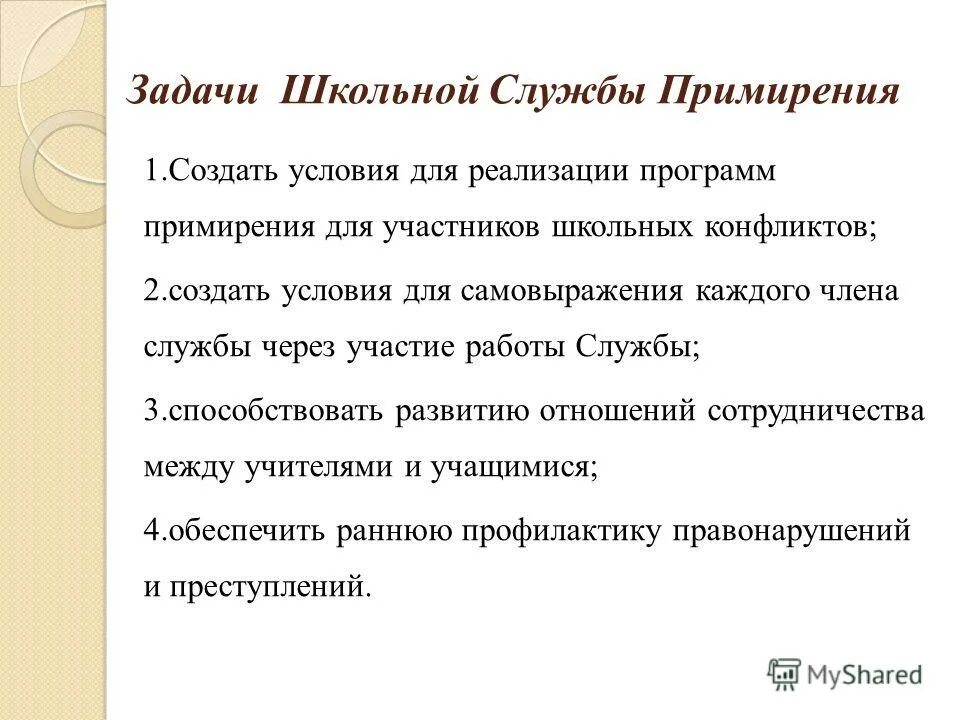 Задачи Школьной Службы Примирения

1.Создать условия для реализации программ примирения для участников школьных конфликтов;

2.создать условия для самовыражения каждого члена службы через участие работы Службы;

3.способствовать развитию отношений сотрудничества между учителями и учащимися;

4.обеспечить раннюю профилактику правонарушений и преступлений.

MyShared